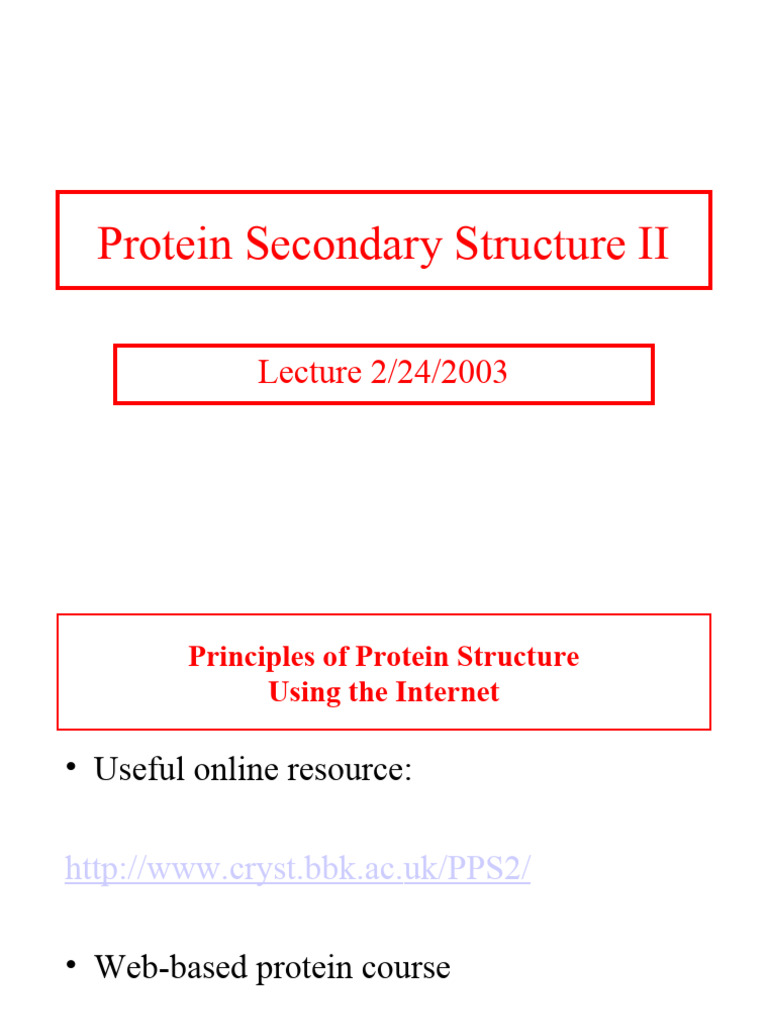 Protein Secondary Structure II

Lecture 2/24/2003

Principles of Protein Structure
Using the Internet

• Useful online resource:

http://www.cryst.bbk.ac.uk/PPS2/

• Web-based protein course